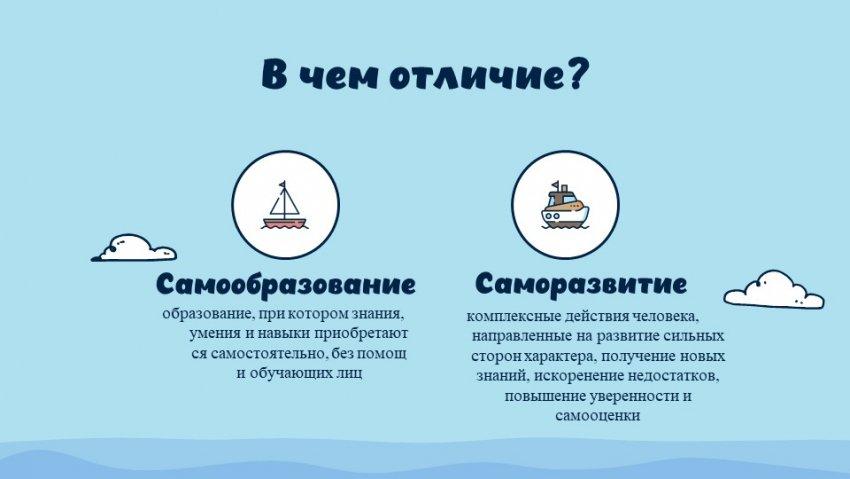 В чем отличие?

Самообразование

образование, при котором знания, умения и навыки приобретают ся самостоятельно, без помощ и обучающих лиц

Саморазвитие

комплексные действия человека, направленные на развитие сильных сторон характера, получение новых знаний, искоренение недостатков, повышение уверенности и самооценки